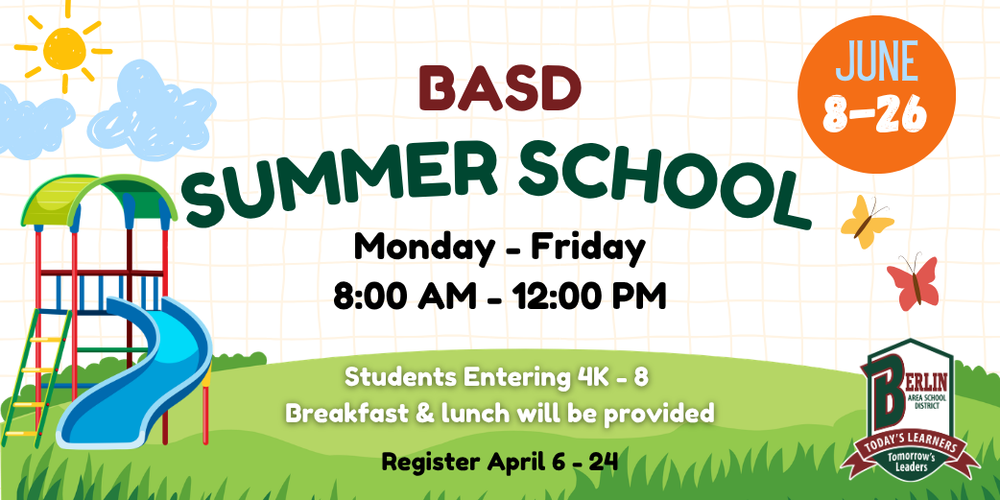 BASD
SUMMER SCHOOL

JUNE
8-26

Monday - Friday
8:00 AM - 12:00 PM

Students Entering 4K - 8
Breakfast & lunch will be provided

Register April 6 - 24

BERLIN
AREA SCHOOL DISTRICT
TODAY'S LEARNERS
Tomorrow's Leaders